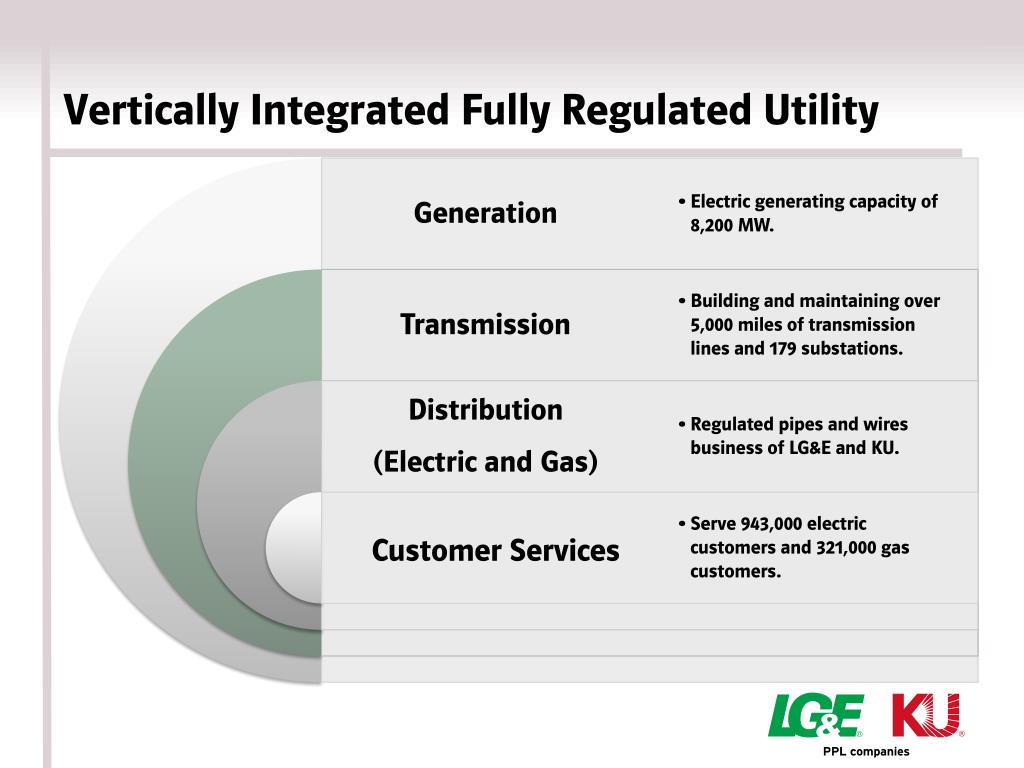 Vertically Integrated Fully Regulated Utility

Generation

• Electric generating capacity of 8,200 MW.

Transmission

• Building and maintaining over 5,000 miles of transmission lines and 179 substations.

Distribution

(Electric and Gas)

• Regulated pipes and wires business of LG&E and KU.

Customer Services

• Serve 943,000 electric customers and 321,000 gas customers.

LG&E KU

PPL companies